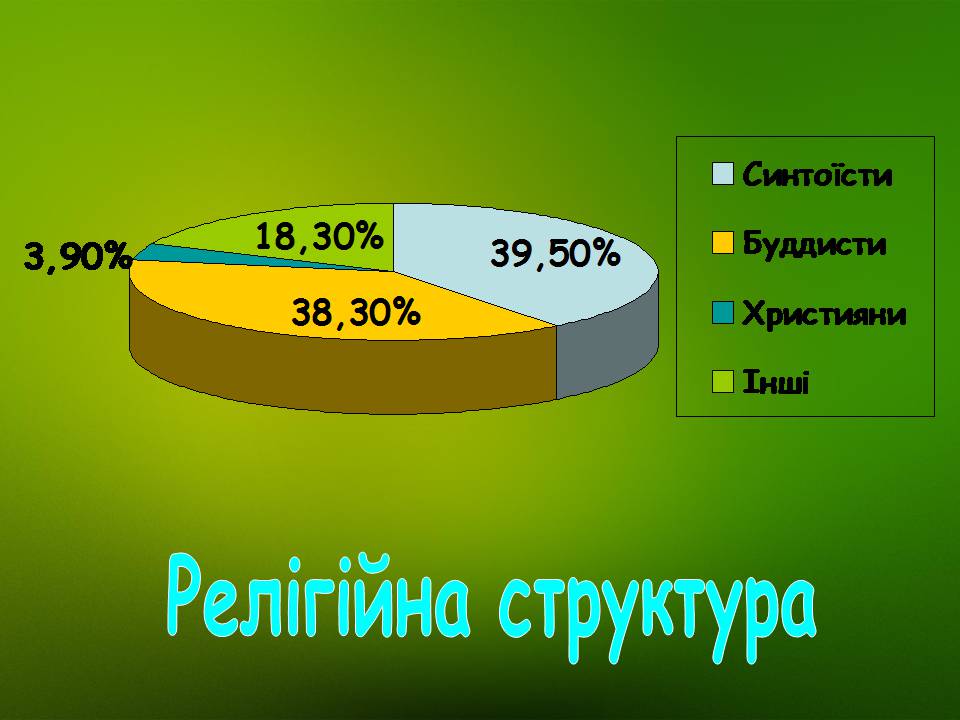 3,90%
18,30%
39,50%
38,30%

Синтоїсти
Буддисти
Християни
Інші

Релігійна структура